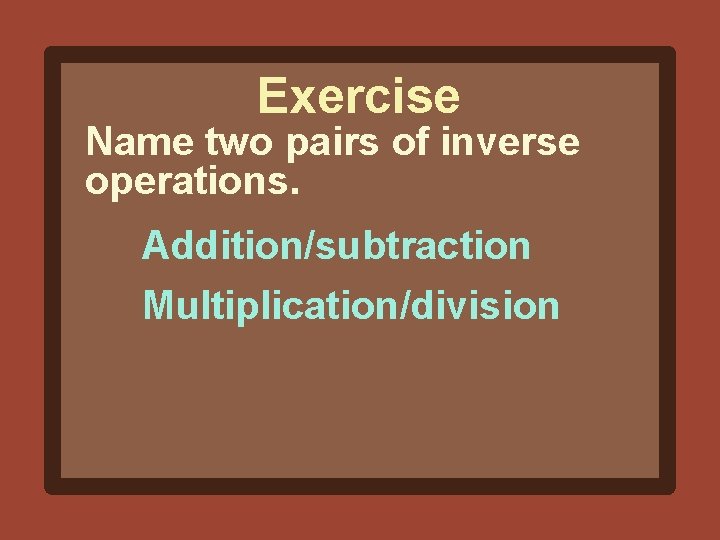 Exercise

Name two pairs of inverse operations.

Addition/subtraction

Multiplication/division